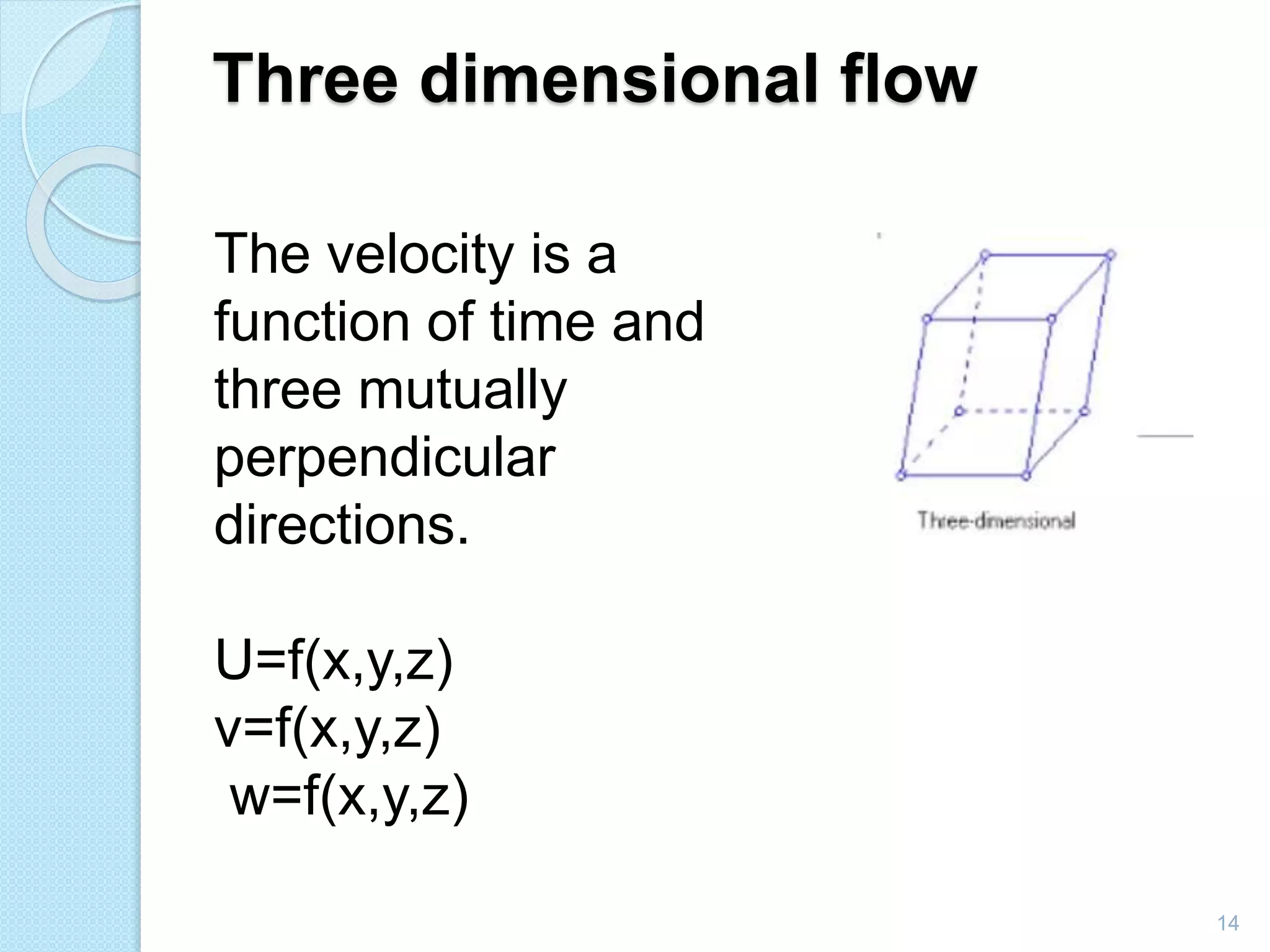 Three dimensional flow

The velocity is a function of time and three mutually perpendicular directions.

U=f(x,y,z)
v=f(x,y,z)
w=f(x,y,z)

Three-dimensional

14